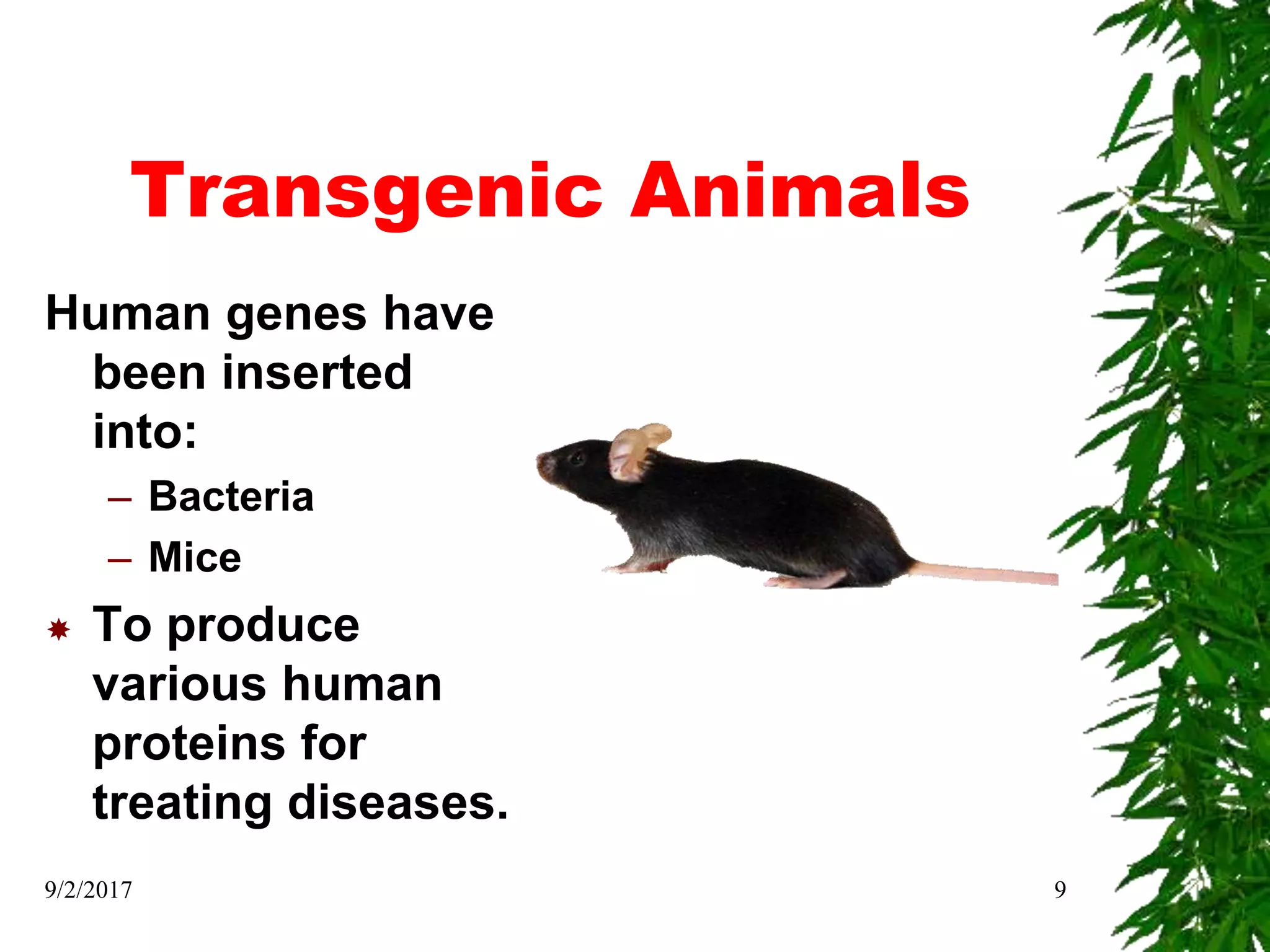 Transgenic Animals

Human genes have been inserted into:

– Bacteria
– Mice

To produce various human proteins for treating diseases.

9/2/2017

9